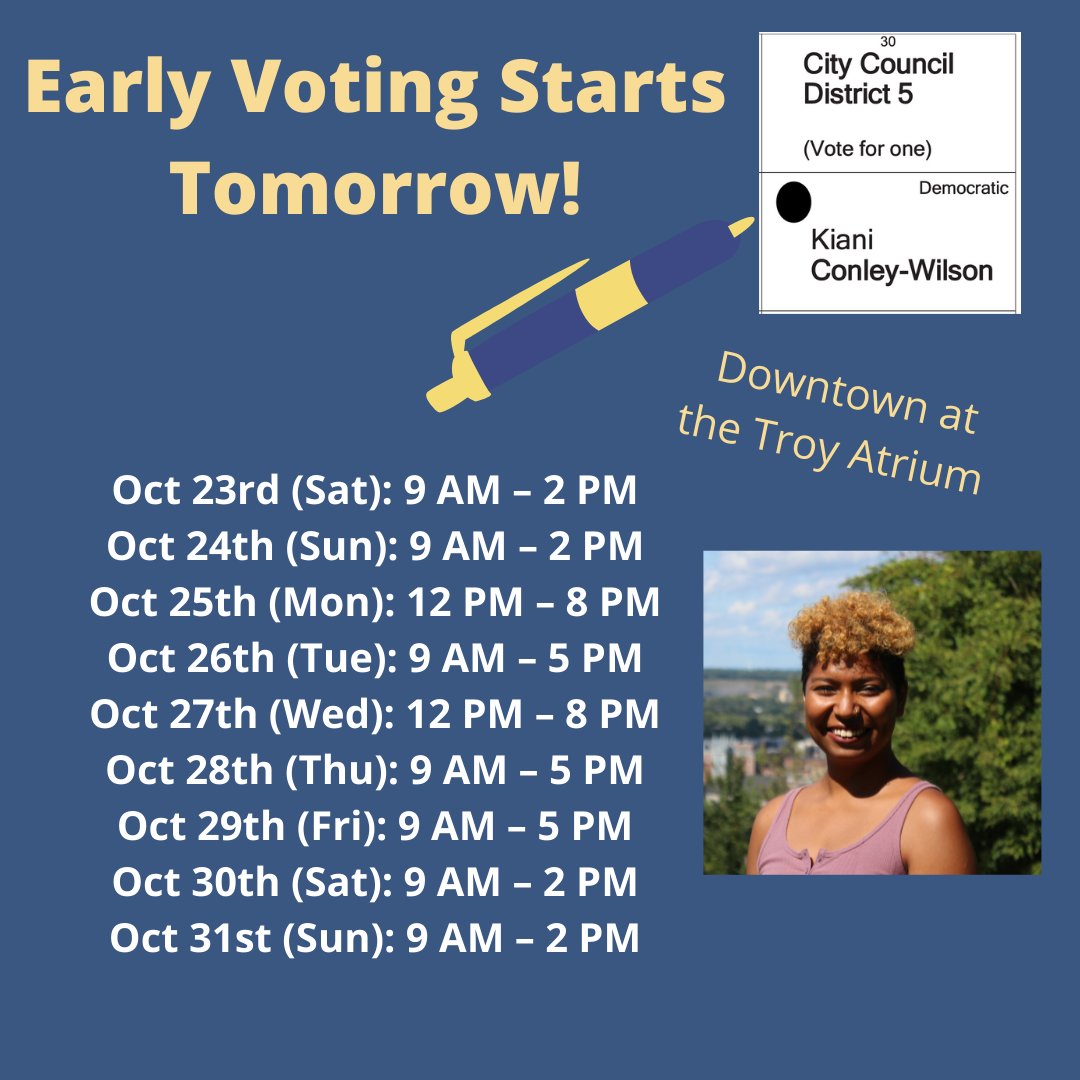 Early Voting Starts Tomorrow!

30
City Council
District 5

(Vote for one)

Democratic

Kiani
Conley-Wilson

Downtown at the Troy Atrium

Oct 23rd (Sat): 9 AM – 2 PM
Oct 24th (Sun): 9 AM – 2 PM
Oct 25th (Mon): 12 PM – 8 PM
Oct 26th (Tue): 9 AM – 5 PM
Oct 27th (Wed): 12 PM – 8 PM
Oct 28th (Thu): 9 AM – 5 PM
Oct 29th (Fri): 9 AM – 5 PM
Oct 30th (Sat): 9 AM – 2 PM
Oct 31st (Sun): 9 AM – 2 PM